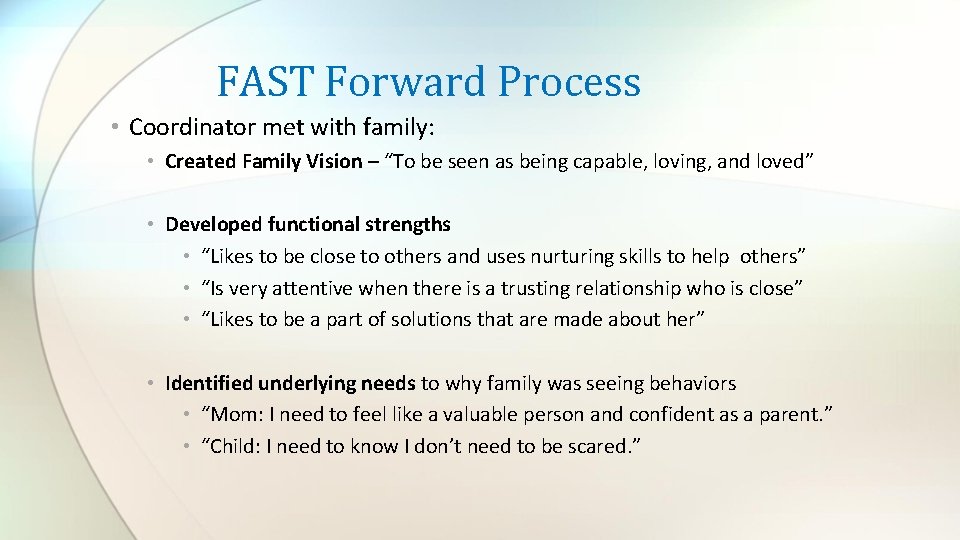 FAST Forward Process

• Coordinator met with family:
  • Created Family Vision – "To be seen as being capable, loving, and loved"

  • Developed functional strengths
    • "Likes to be close to others and uses nurturing skills to help others"
    • "Is very attentive when there is a trusting relationship who is close"
    • "Likes to be a part of solutions that are made about her"

  • Identified underlying needs to why family was seeing behaviors
    • "Mom: I need to feel like a valuable person and confident as a parent."
    • "Child: I need to know I don't need to be scared."